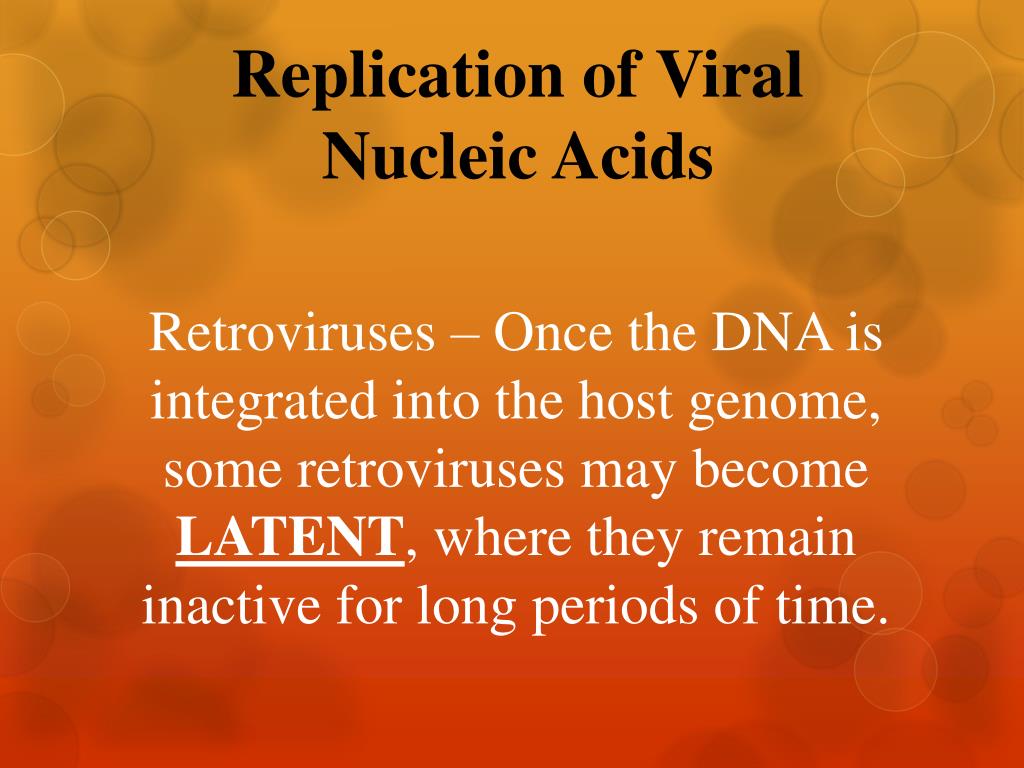 Replication of Viral Nucleic Acids

Retroviruses – Once the DNA is integrated into the host genome, some retroviruses may become LATENT, where they remain inactive for long periods of time.